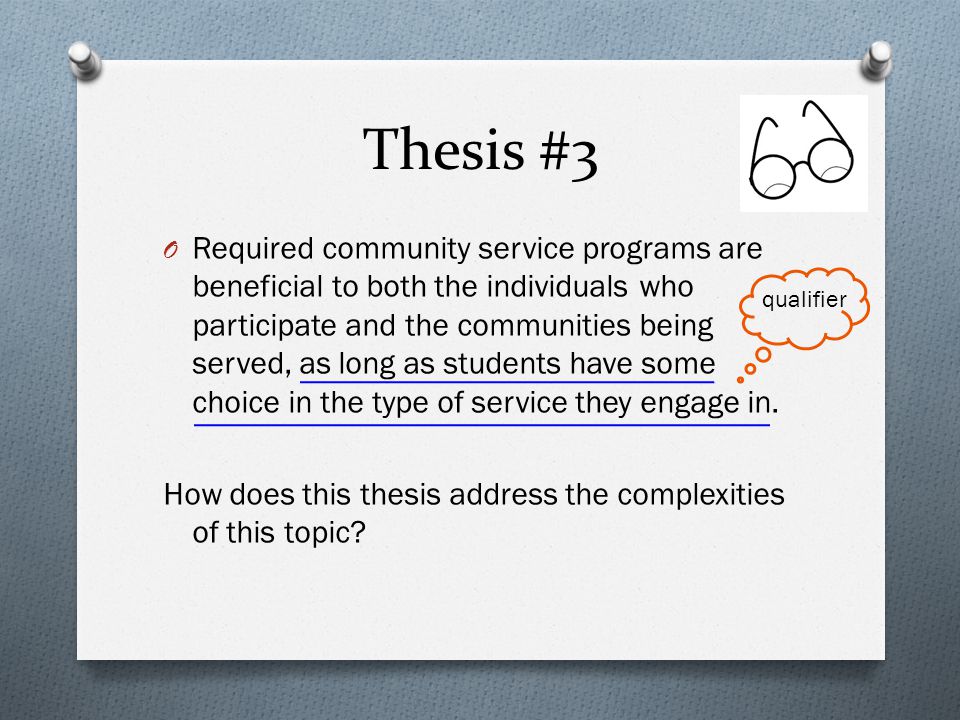 Thesis #3

O Required community service programs are beneficial to both the individuals who participate and the communities being served, as long as students have some choice in the type of service they engage in.

qualifier

How does this thesis address the complexities of this topic?